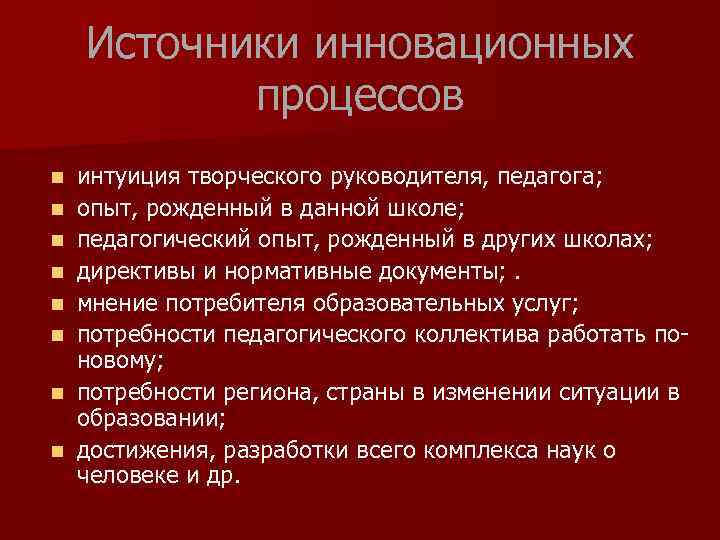 Источники инновационных процессов

- интуиция творческого руководителя, педагога;
- опыт, рожденный в данной школе;
- педагогический опыт, рожденный в других школах;
- директивы и нормативные документы; .
- мнение потребителя образовательных услуг;
- потребности педагогического коллектива работать по-новому;
- потребности региона, страны в изменении ситуации в образовании;
- достижения, разработки всего комплекса наук о человеке и др.